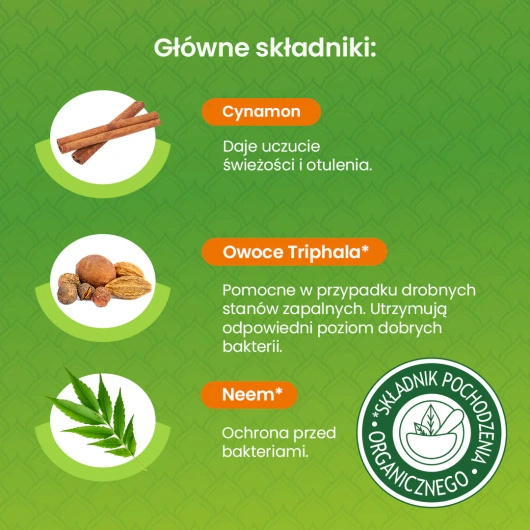 Główne składniki:

Cynamon

Daje uczucie świeżości i otulenia.

Owoce Triphala*

Pomocne w przypadku drobnych stanów zapalnych. Utrzymują odpowiedni poziom dobrych bakterii.

Neem*

Ochrona przed bakteriami.

*SKŁADNIK POCHODZENIA ORGANICZNEGO